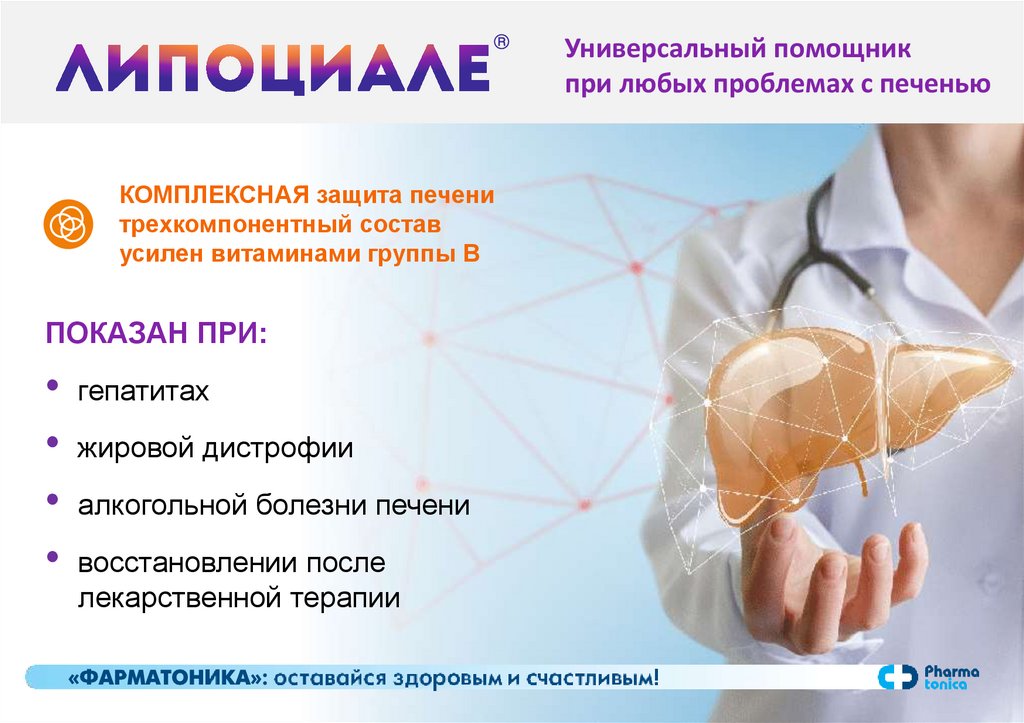 ЛИПОЦИАЛЕ®

Универсальный помощник при любых проблемах с печенью

КОМПЛЕКСНАЯ защита печени
трехкомпонентный состав
усилен витаминами группы В

ПОКАЗАН ПРИ:

• гепатитах
• жировой дистрофии
• алкогольной болезни печени
• восстановлении после лекарственной терапии

«ФАРМАТОНИКА»: оставайся здоровым и счастливым!

Pharma tonica